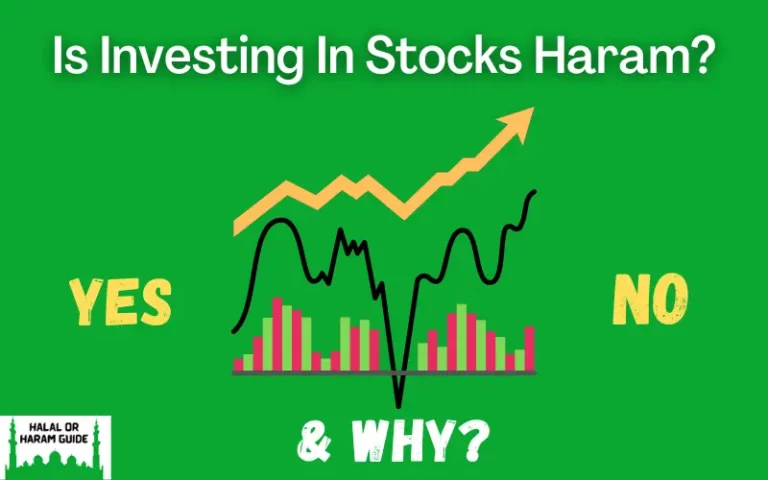 Is Investing In Stocks Haram?

YES

NO

& WHY?

HALAL OR HARAM GUIDE